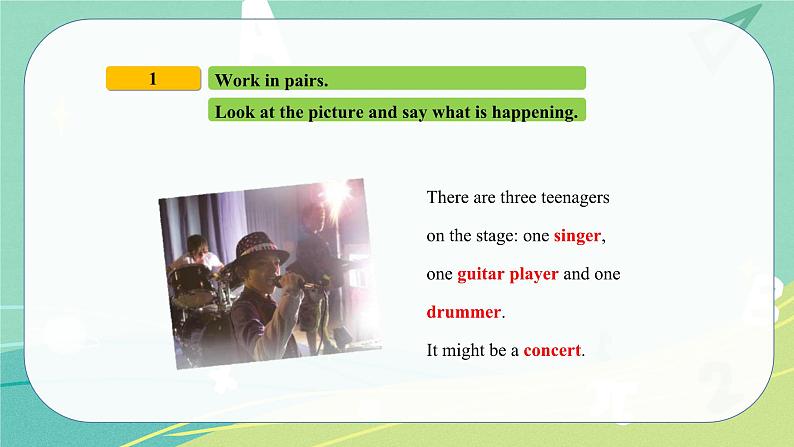 1

Work in pairs.

Look at the picture and say what is happening.

There are three teenagers on the stage: one singer, one guitar player and one drummer.

It might be a concert.